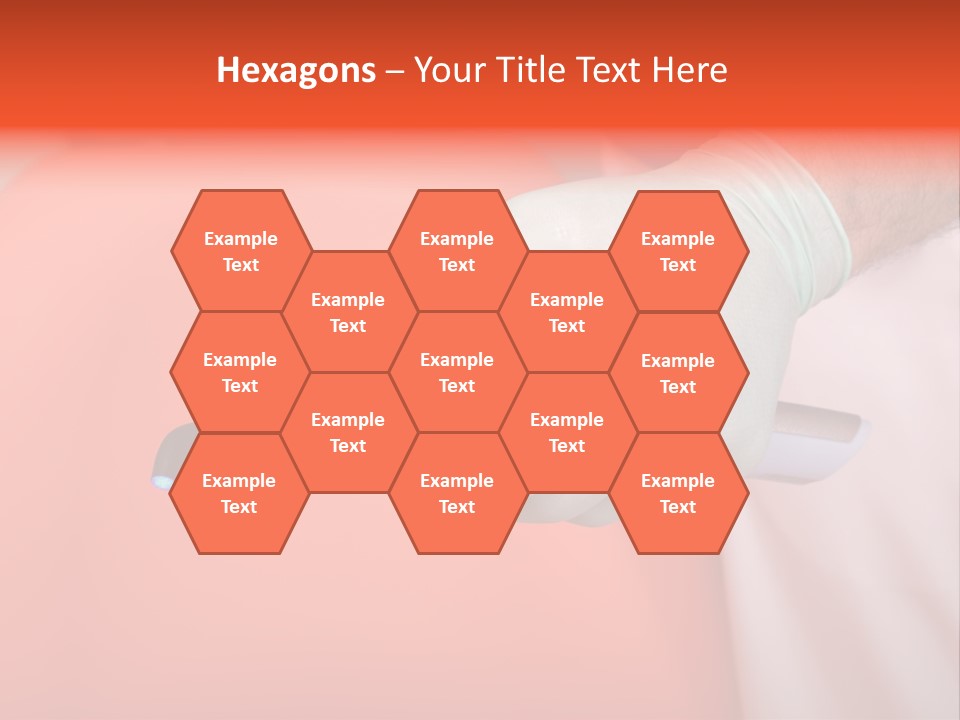 Hexagons – Your Title Text Here

Example Text

Example Text

Example Text

Example Text

Example Text

Example Text

Example Text

Example Text

Example Text

Example Text

Example Text

Example Text

Example Text